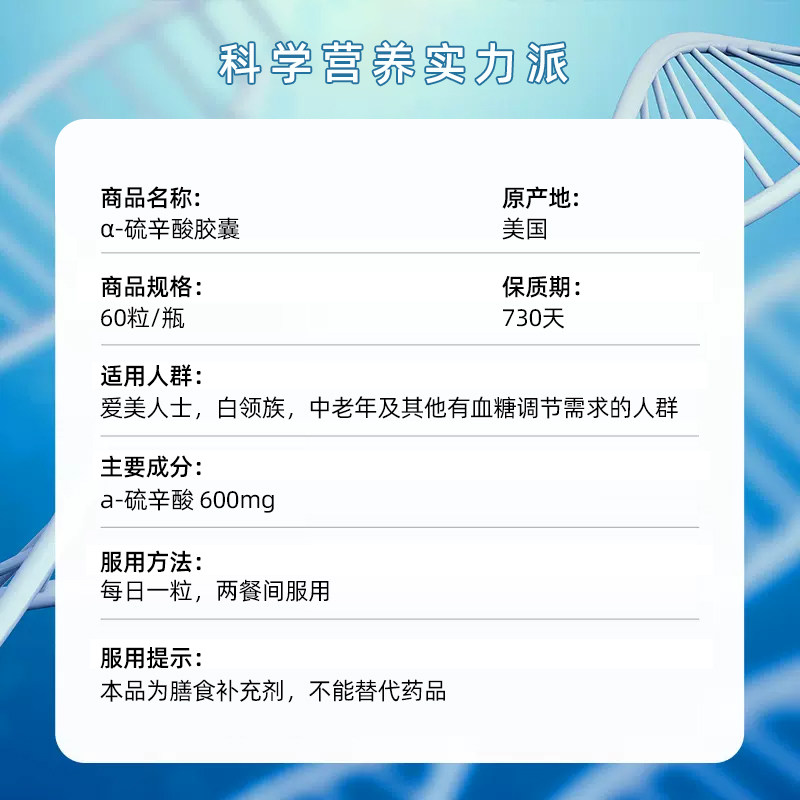 科学营养实力派

商品名称:
α-硫辛酸胶囊

原产地:
美国

商品规格:
60粒/瓶

保质期:
730天

适用人群:
爱美人士，白领族，中老年及其他有血糖调节需求的人群

主要成分:
a-硫辛酸 600mg

服用方法:
每日一粒，两餐间服用

服用提示:
本品为膳食补充剂，不能替代药品